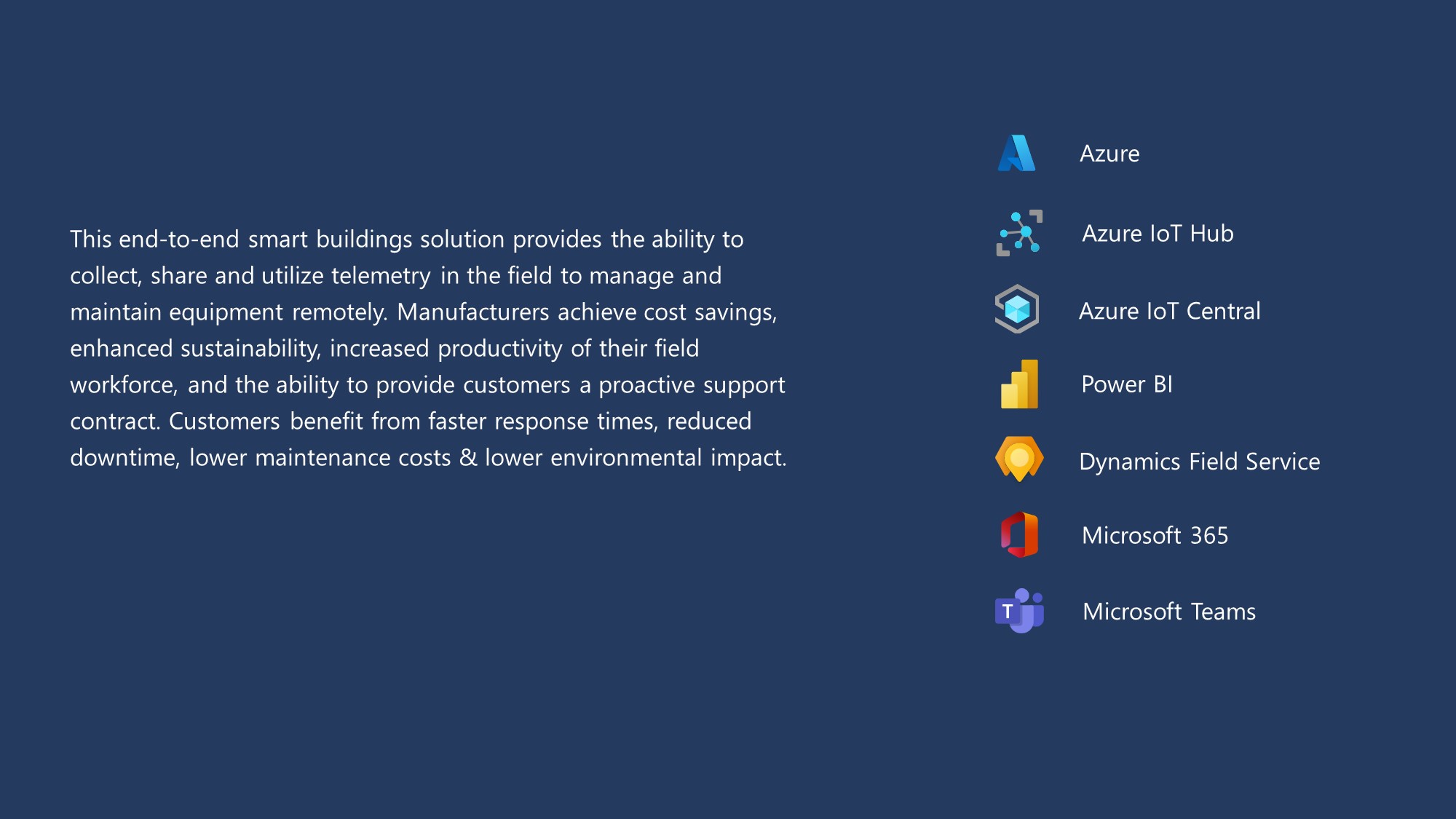 This end-to-end smart buildings solution provides the ability to collect, share and utilize telemetry in the field to manage and maintain equipment remotely. Manufacturers achieve cost savings, enhanced sustainability, increased productivity of their field workforce, and the ability to provide customers a proactive support contract. Customers benefit from faster response times, reduced downtime, lower maintenance costs & lower environmental impact.

Azure

Azure IoT Hub

Azure IoT Central

Power BI

Dynamics Field Service

Microsoft 365

T

Microsoft Teams